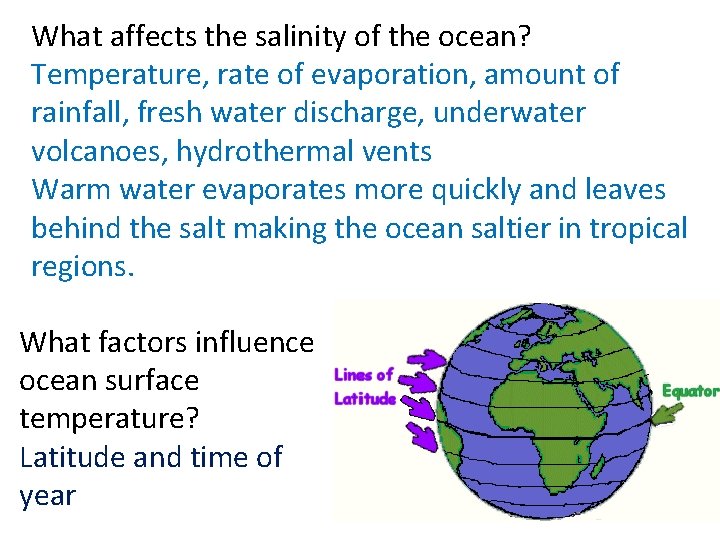 What affects the salinity of the ocean?
Temperature, rate of evaporation, amount of rainfall, fresh water discharge, underwater volcanoes, hydrothermal vents
Warm water evaporates more quickly and leaves behind the salt making the ocean saltier in tropical regions.

What factors influence ocean surface temperature?
Latitude and time of year

Lines of Latitude

Equator